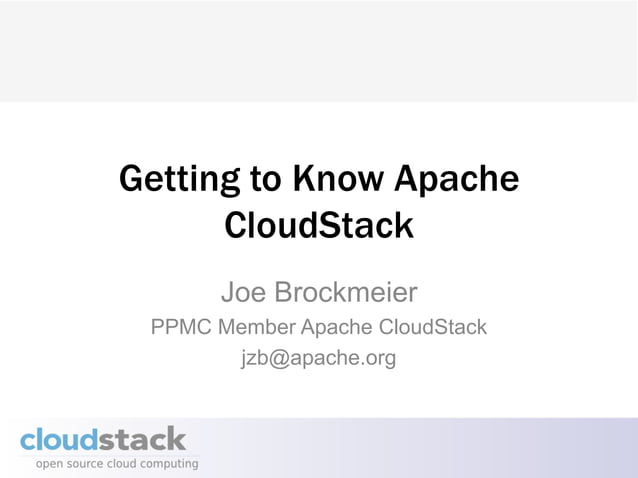 Getting to Know Apache CloudStack

Joe Brockmeier

PPMC Member Apache CloudStack

jzb@apache.org

cloudstack
open source cloud computing